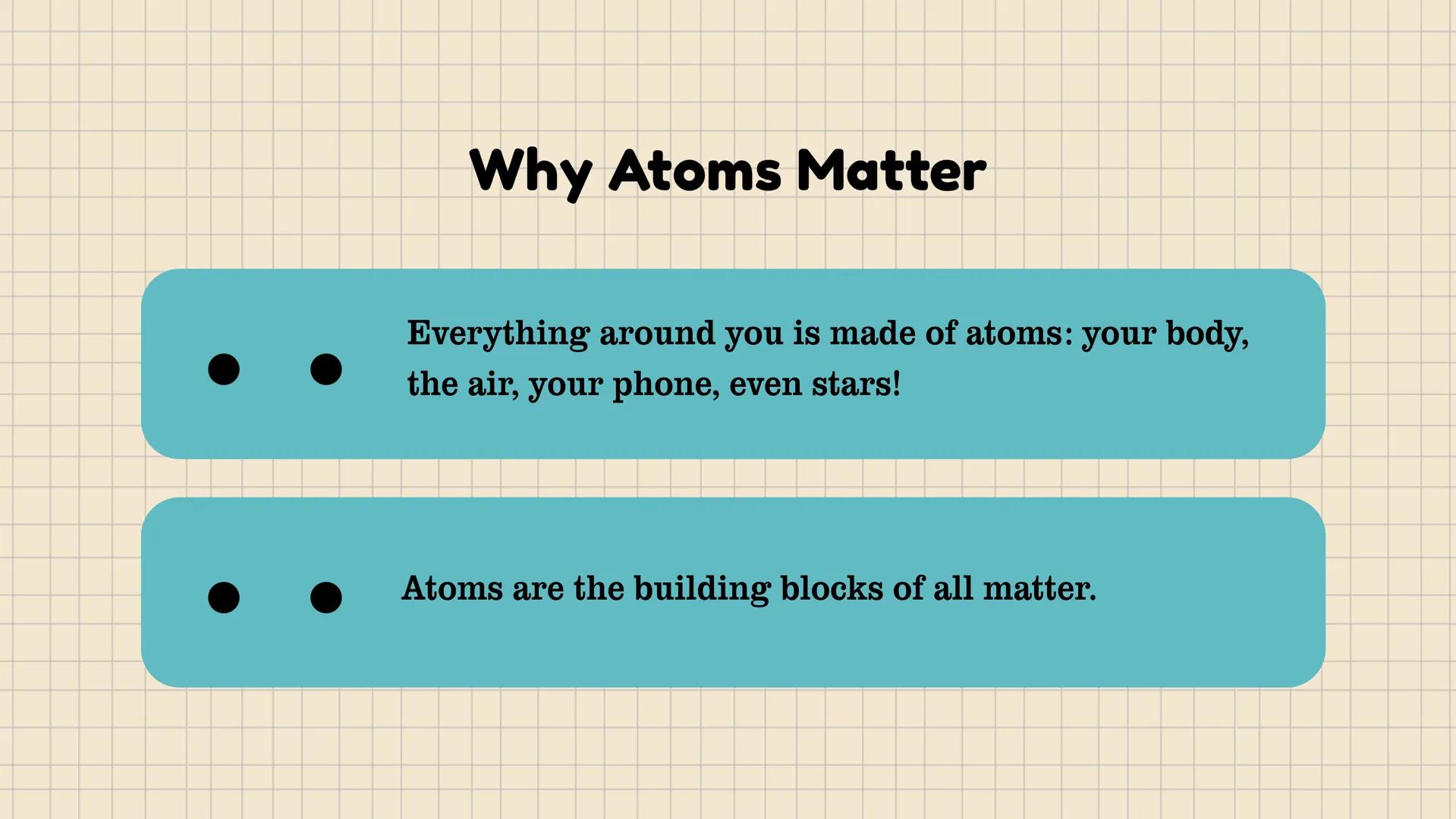 Why Atoms Matter

Everything around you is made of atoms: your body, the air, your phone, even stars!

Atoms are the building blocks of all matter.